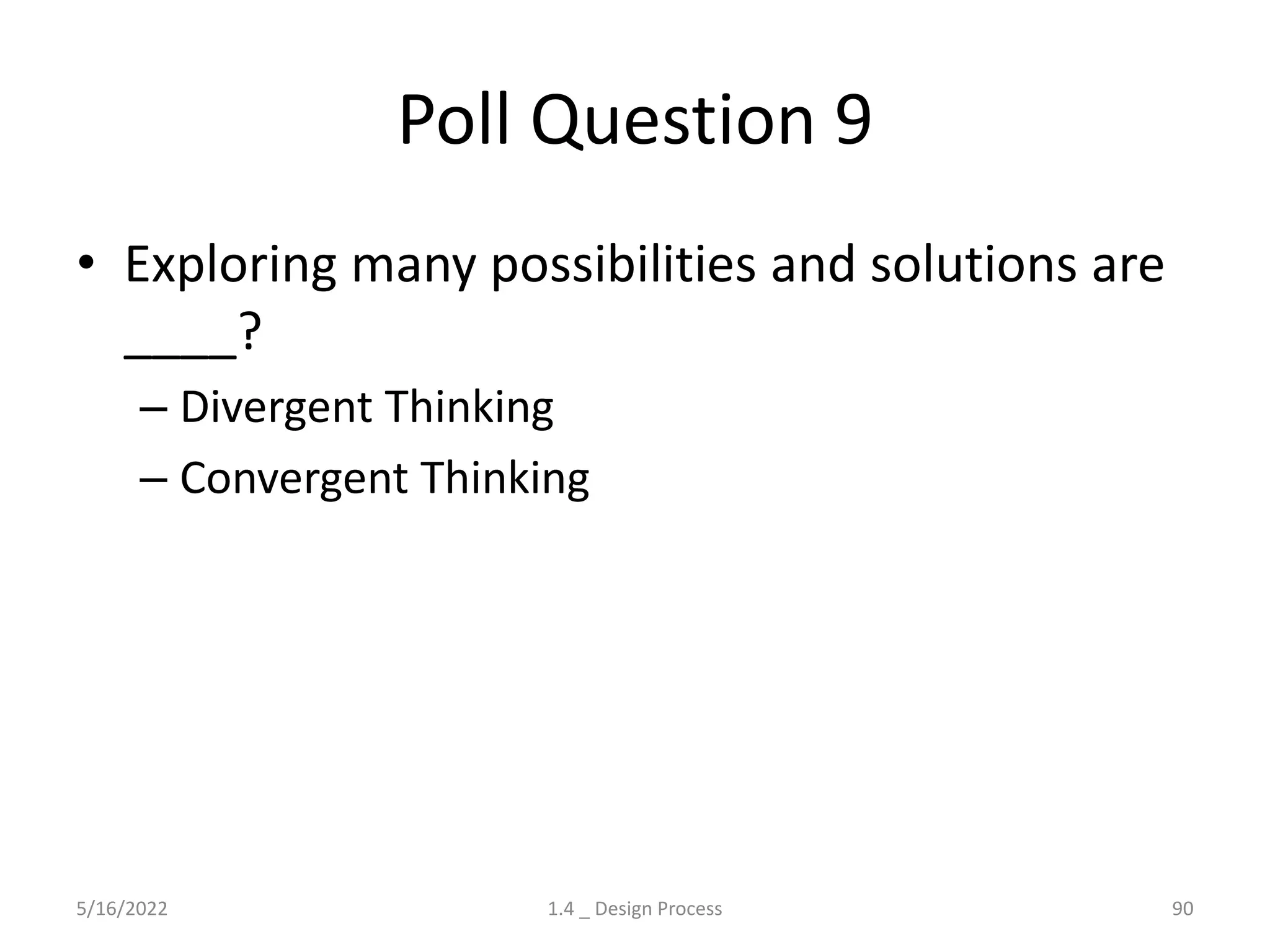 Poll Question 9

• Exploring many possibilities and solutions are _____?

– Divergent Thinking

– Convergent Thinking

5/16/2022

1.4 _ Design Process

90